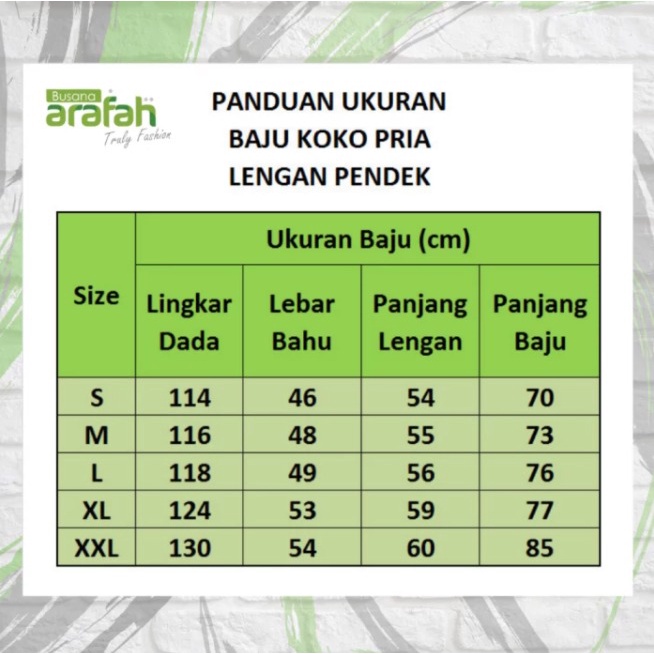 Busana arafah Truly Fashion

PANDUAN UKURAN
BAJU KOKO PRIA
LENGAN PENDEK

| Size | Ukuran Baju (cm) | | | |
|---|---|---|---|---|
| | Lingkar Dada | Lebar Bahu | Panjang Lengan | Panjang Baju |
| S | 114 | 46 | 54 | 70 |
| M | 116 | 48 | 55 | 73 |
| L | 118 | 49 | 56 | 76 |
| XL | 124 | 53 | 59 | 77 |
| XXL | 130 | 54 | 60 | 85 |